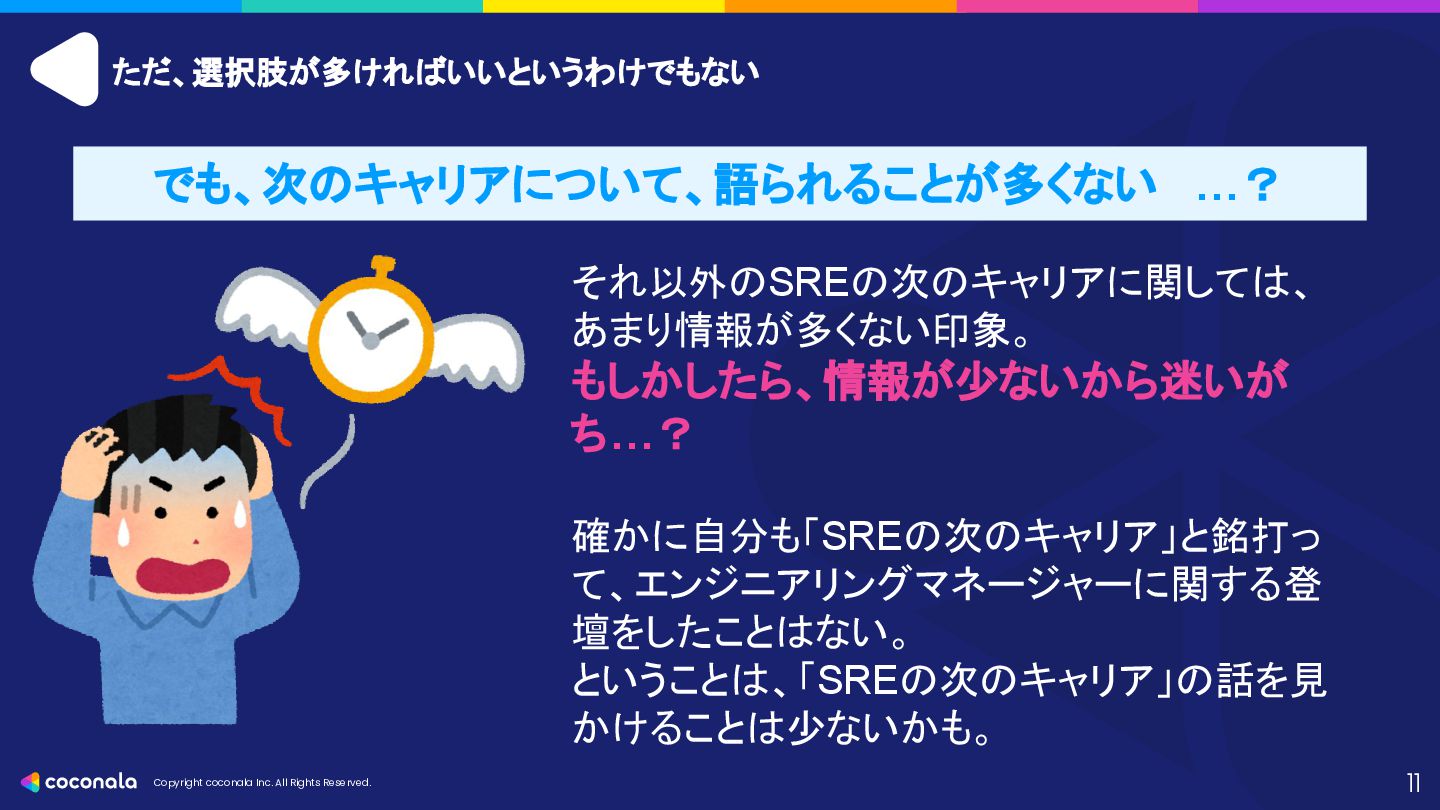 ただ、選択肢が多ければいいというわけでもない

でも、次のキャリアについて、語られることが多くない …？

それ以外のSREの次のキャリアに関しては、あまり情報が多くない印象。
もしかしたら、情報が少ないから迷いがち…？

確かに自分も「SREの次のキャリア」と銘打って、エンジニアリングマネージャーに関する登壇をしたことはない。
ということは、「SREの次のキャリア」の話を見かけることは少ないかも。

coconala Copyright coconala Inc. All Rights Reserved.

11